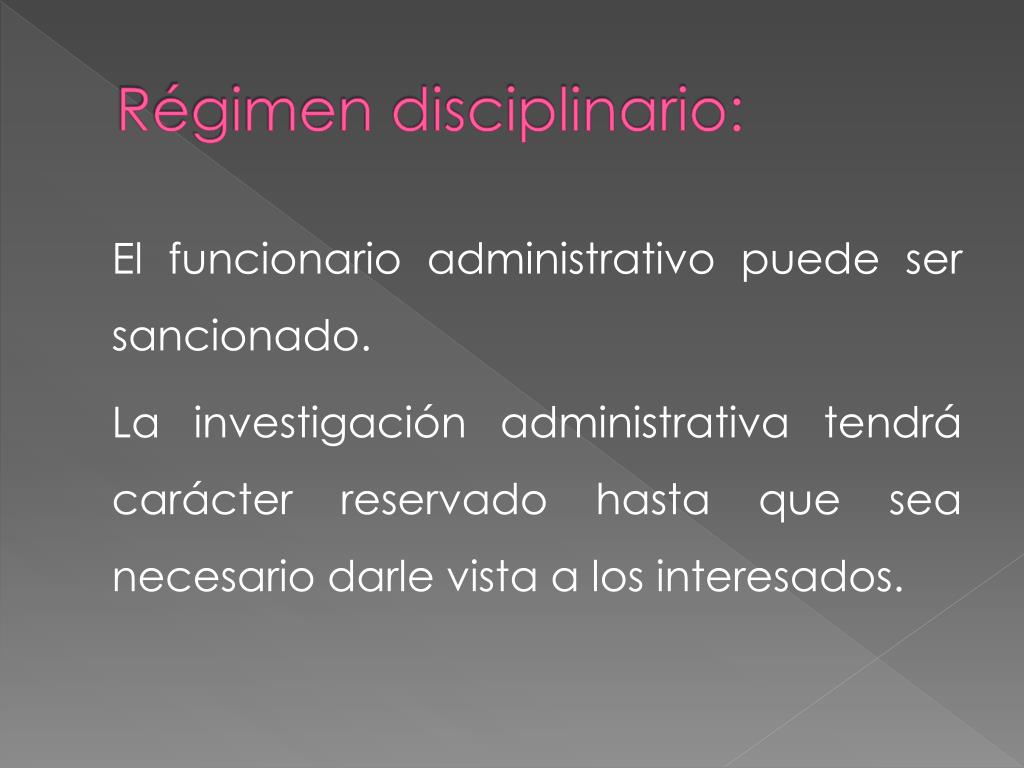 Régimen disciplinario:

El funcionario administrativo puede ser sancionado.

La investigación administrativa tendrá carácter reservado hasta que sea necesario darle vista a los interesados.